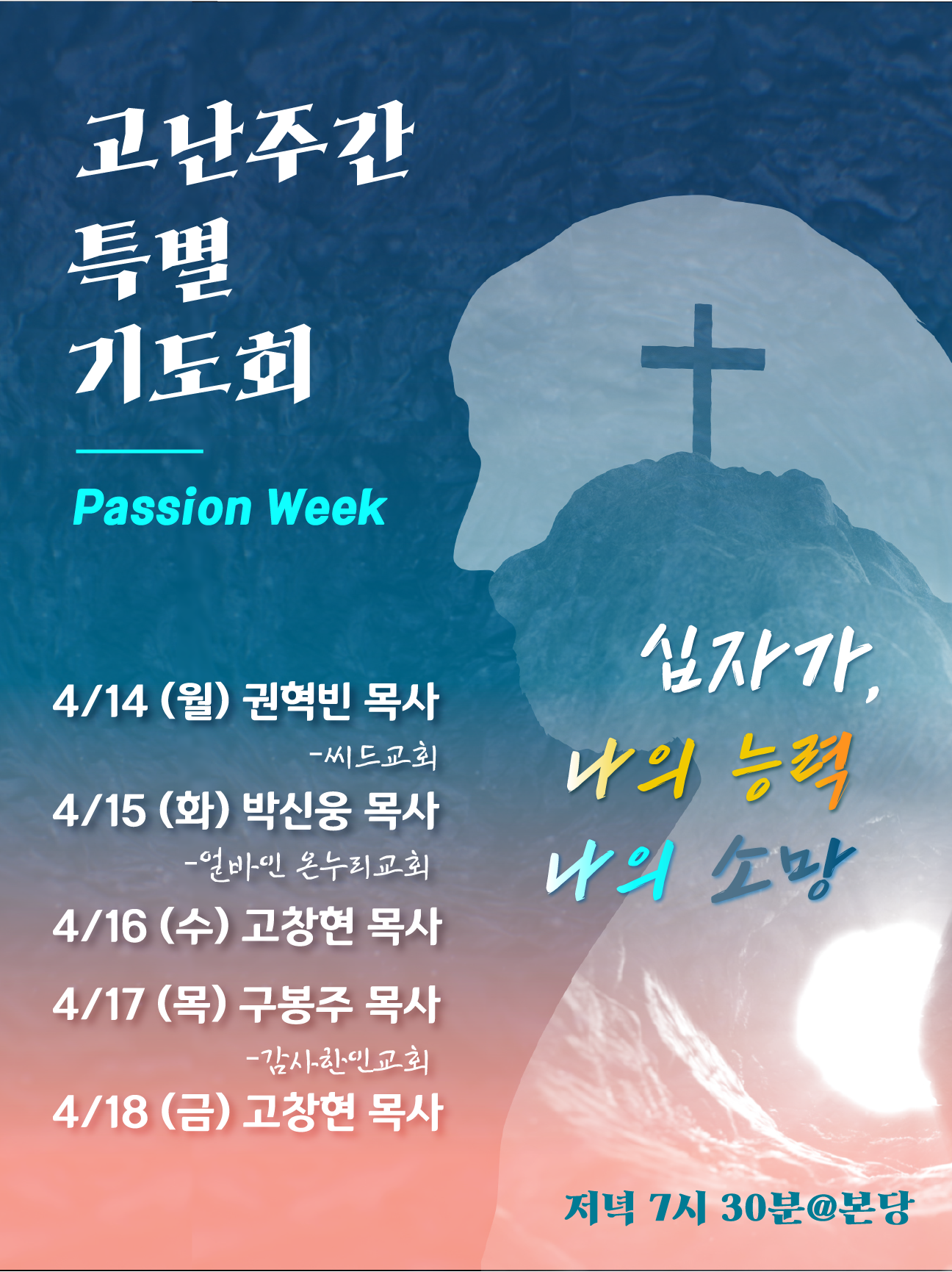 고난주간
특별
기도회

Passion Week

4/14 (월) 권혁빈 목사
-씨드교회
4/15 (화) 박신웅 목사
-얼바인 온누리교회
4/16 (수) 고창현 목사
4/17 (목) 구봉주 목사
-감사한인교회
4/18 (금) 고창현 목사

십자가,
나의 능력
나의 소망

저녁 7시 30분@본당